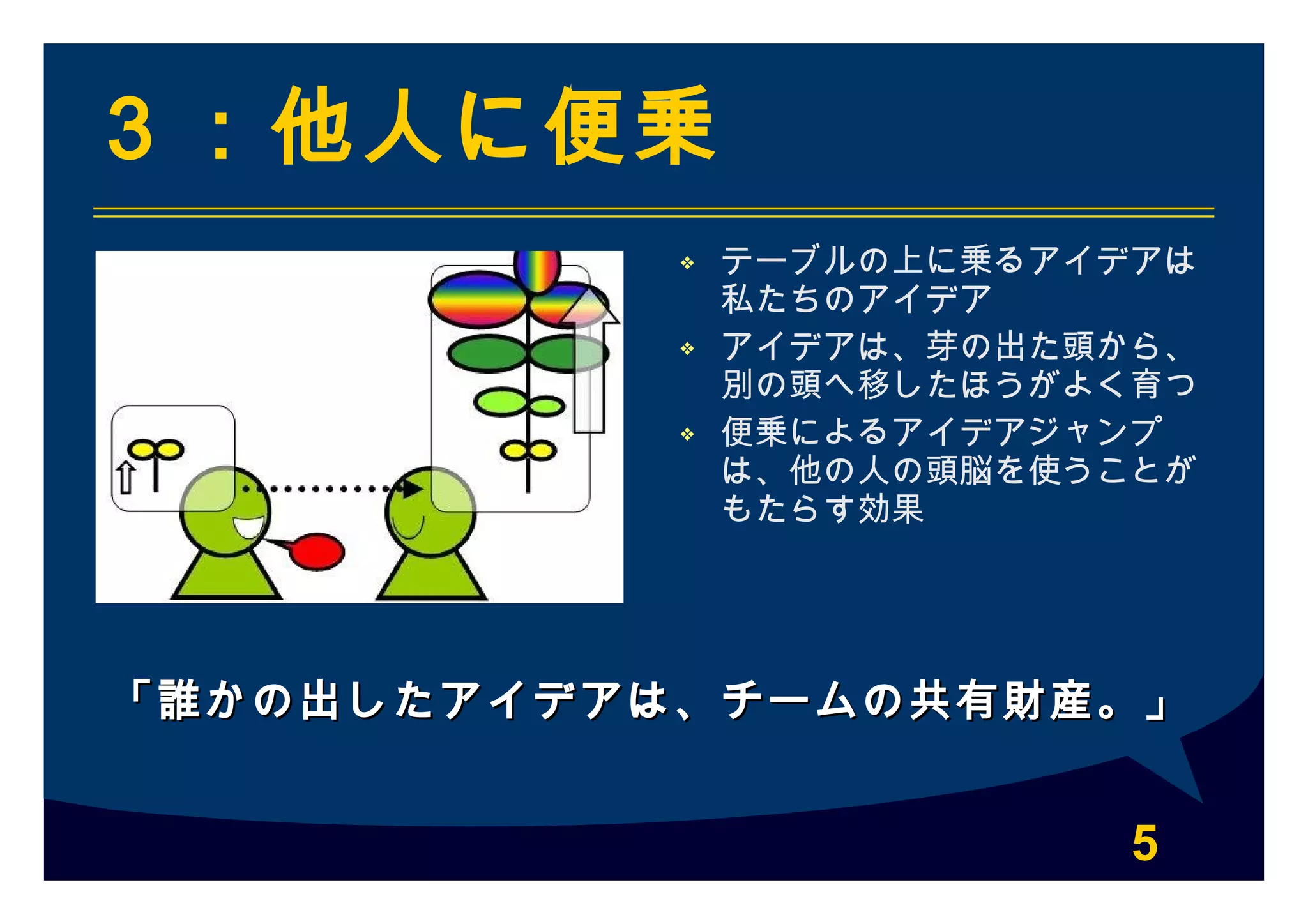 ３：他人に便乗

❖ テーブルの上に乗るアイデアは私たちのアイデア

❖ アイデアは、芽の出た頭から、別の頭へ移したほうがよく育つ

❖ 便乗によるアイデアジャンプは、他の人の頭脳を使うことがもたらす効果

「誰かの出したアイデアは、チームの共有財産。」

5